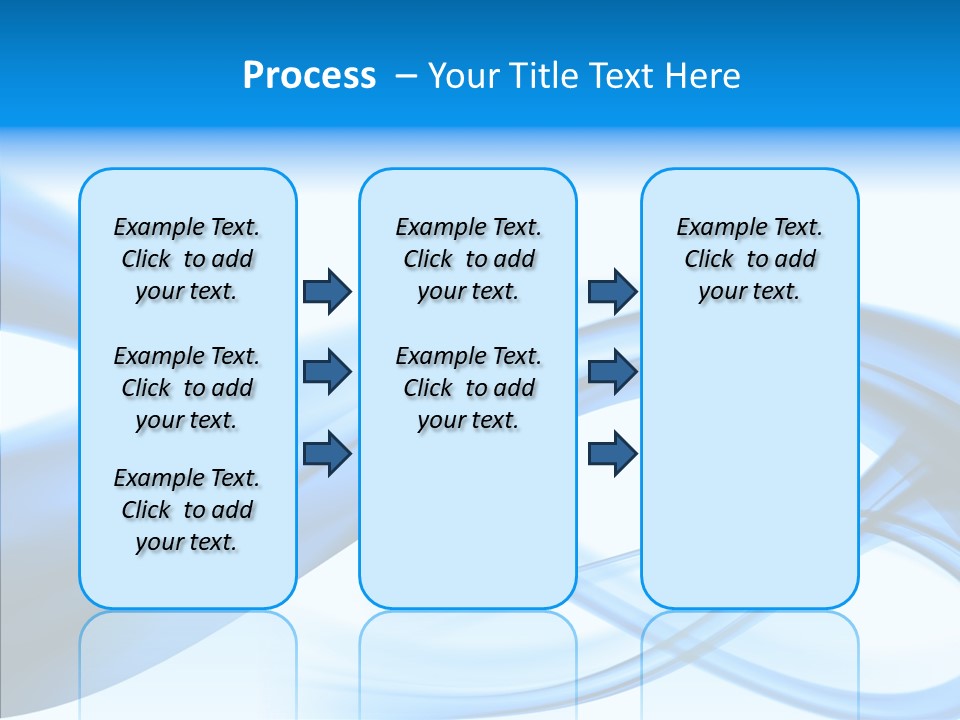 Process – Your Title Text Here

Example Text. Click to add your text.

Example Text. Click to add your text.

Example Text. Click to add your text.

Example Text. Click to add your text.

Example Text. Click to add your text.

Example Text. Click to add your text.